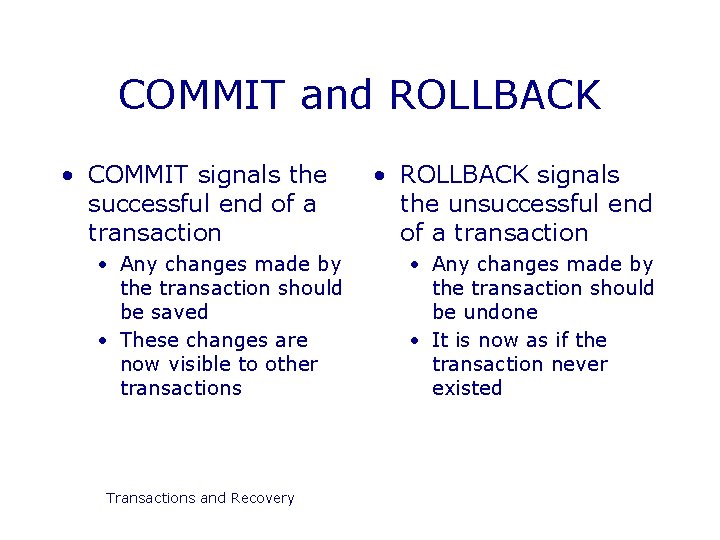 COMMIT and ROLLBACK

• COMMIT signals the successful end of a transaction
  • Any changes made by the transaction should be saved
  • These changes are now visible to other transactions

• ROLLBACK signals the unsuccessful end of a transaction
  • Any changes made by the transaction should be undone
  • It is now as if the transaction never existed

Transactions and Recovery